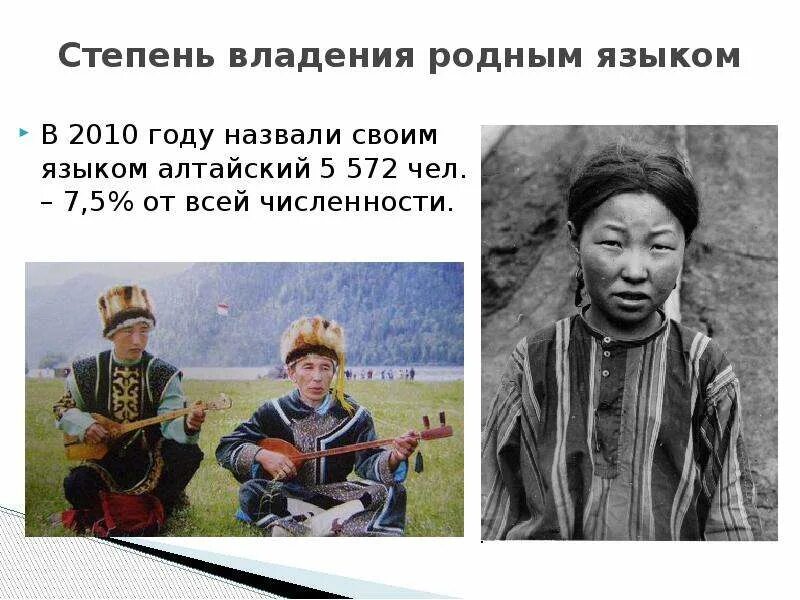 Степень владения родным языком

В 2010 году назвали своим языком алтайский 5 572 чел. – 7,5% от всей численности.